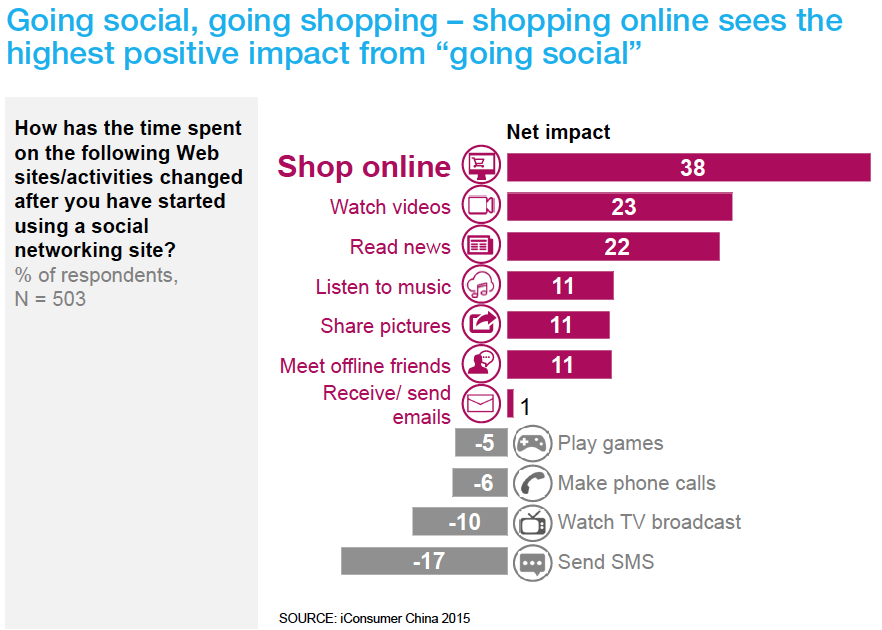 Going social, going shopping – shopping online sees the highest positive impact from “going social”

How has the time spent on the following Web sites/activities changed after you have started using a social networking site?
% of respondents, N = 503

Net impact

Shop online 38
Watch videos 23
Read news 22
Listen to music 11
Share pictures 11
Meet offline friends 11
Receive/ send emails 1
-5 Play games
-6 Make phone calls
-10 Watch TV broadcast
-17 Send SMS

SOURCE: iConsumer China 2015